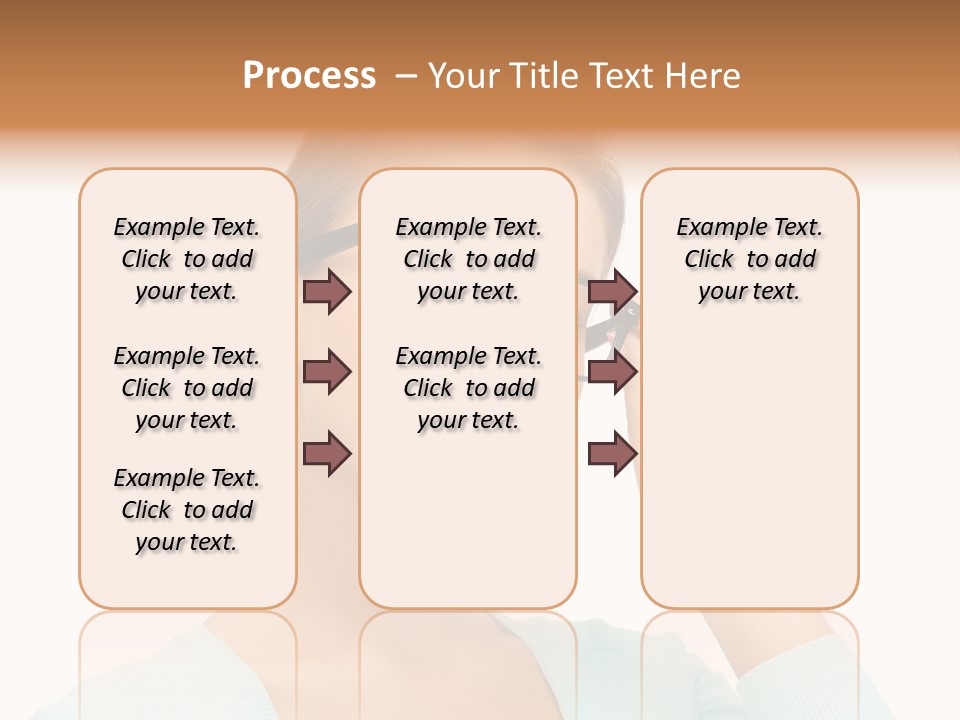 Process – Your Title Text Here

Example Text. Click to add your text.

Example Text. Click to add your text.

Example Text. Click to add your text.

Example Text. Click to add your text.

Example Text. Click to add your text.

Example Text. Click to add your text.